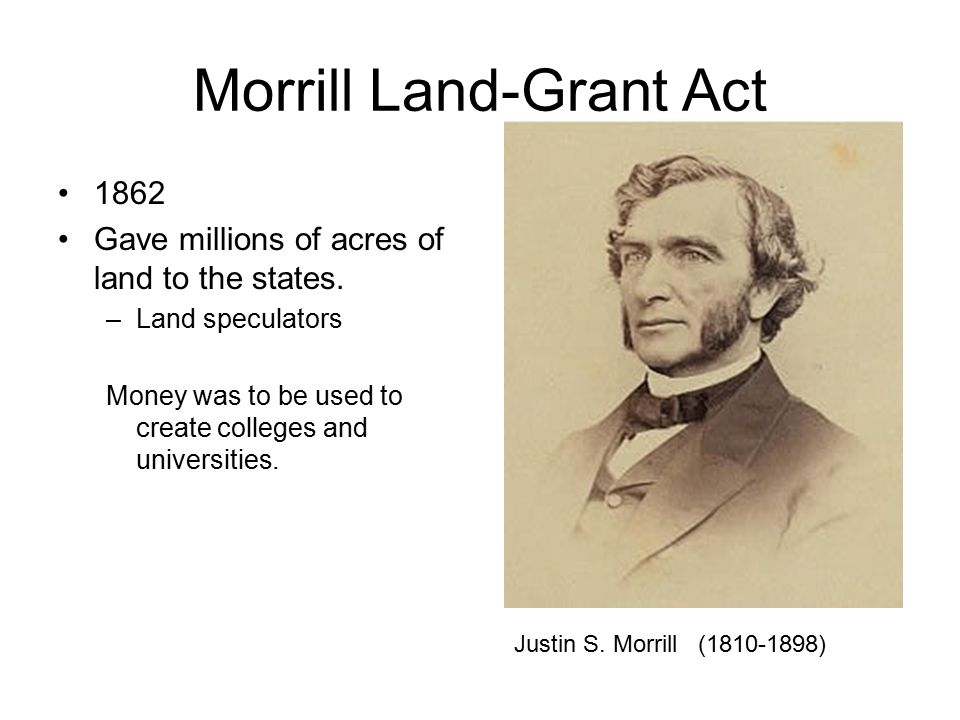 Morrill Land-Grant Act

• 1862
• Gave millions of acres of land to the states.
– Land speculators

Money was to be used to create colleges and universities.

Justin S. Morrill (1810-1898)